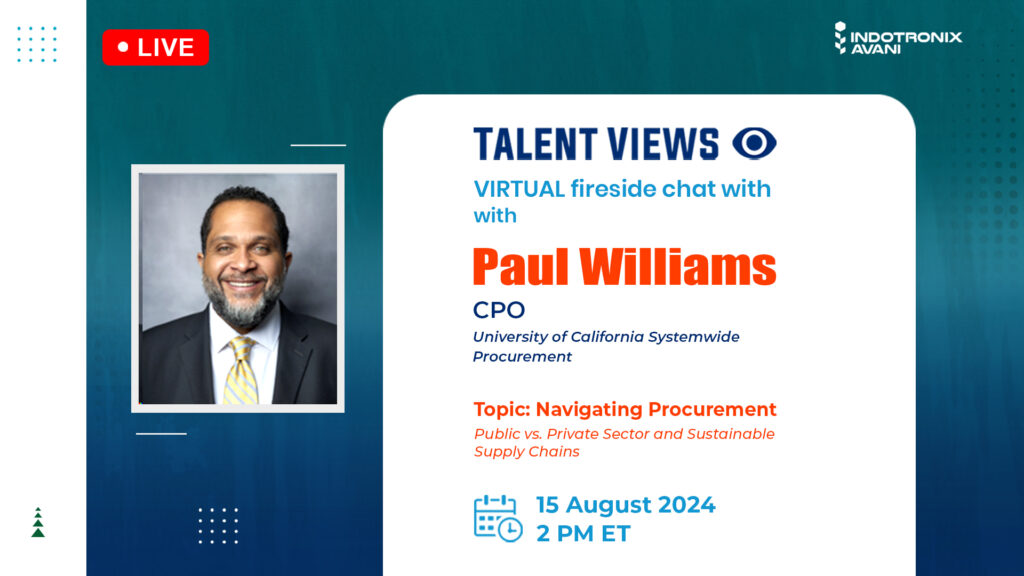 LIVE

INDOTRONIX AVANI

TALENT VIEWS

VIRTUAL fireside chat with with

Paul Williams

CPO

University of California Systemwide Procurement

Topic: Navigating Procurement

Public vs. Private Sector and Sustainable Supply Chains

15 August 2024
2 PM ET